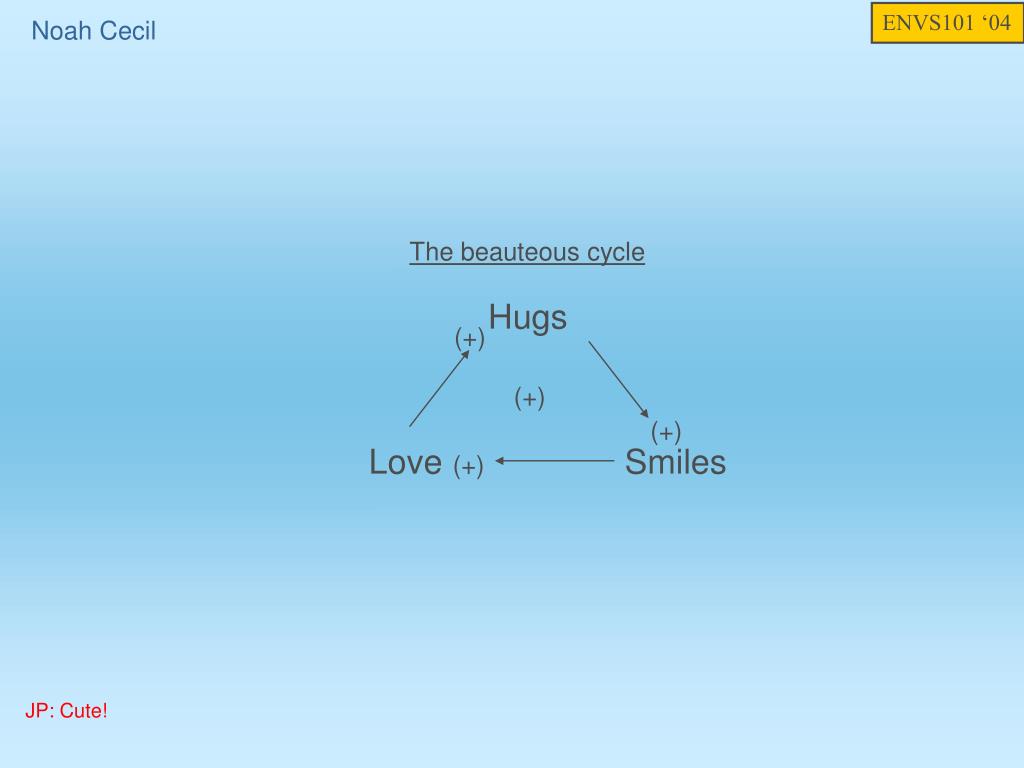 Noah Cecil

ENVS101 ‘04

The beauteous cycle

(+) Hugs

(+)

(+)

Love (+) Smiles

JP: Cute!